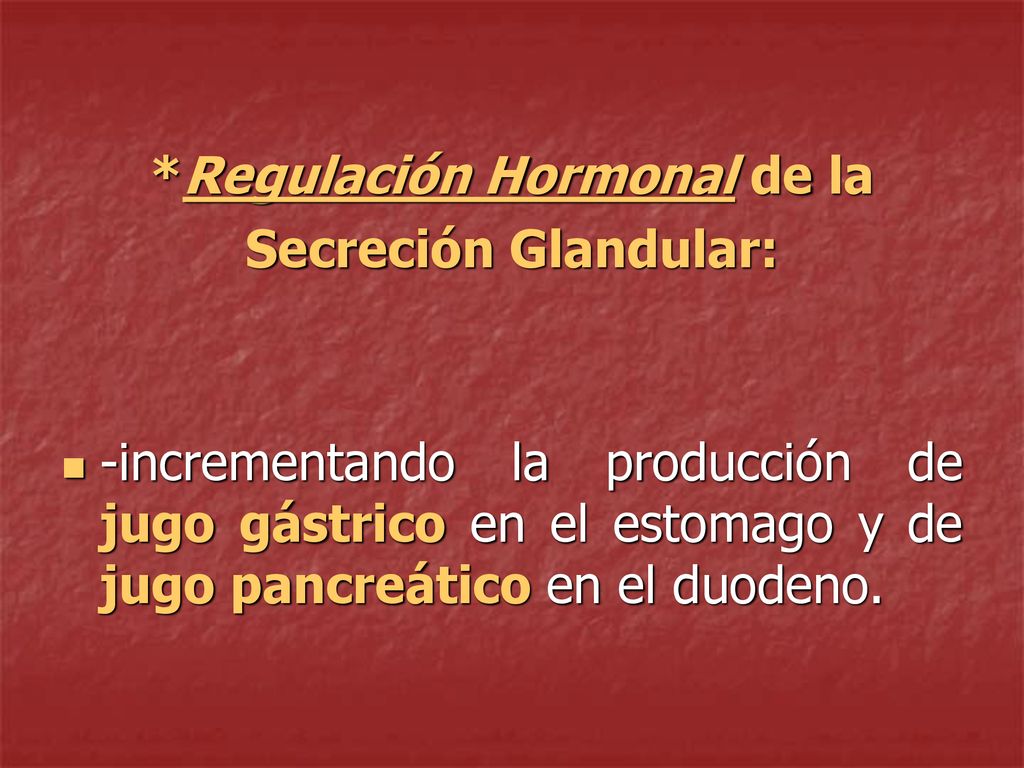 *Regulación Hormonal de la Secreción Glandular:

-incrementando la producción de jugo gástrico en el estomago y de jugo pancreático en el duodeno.